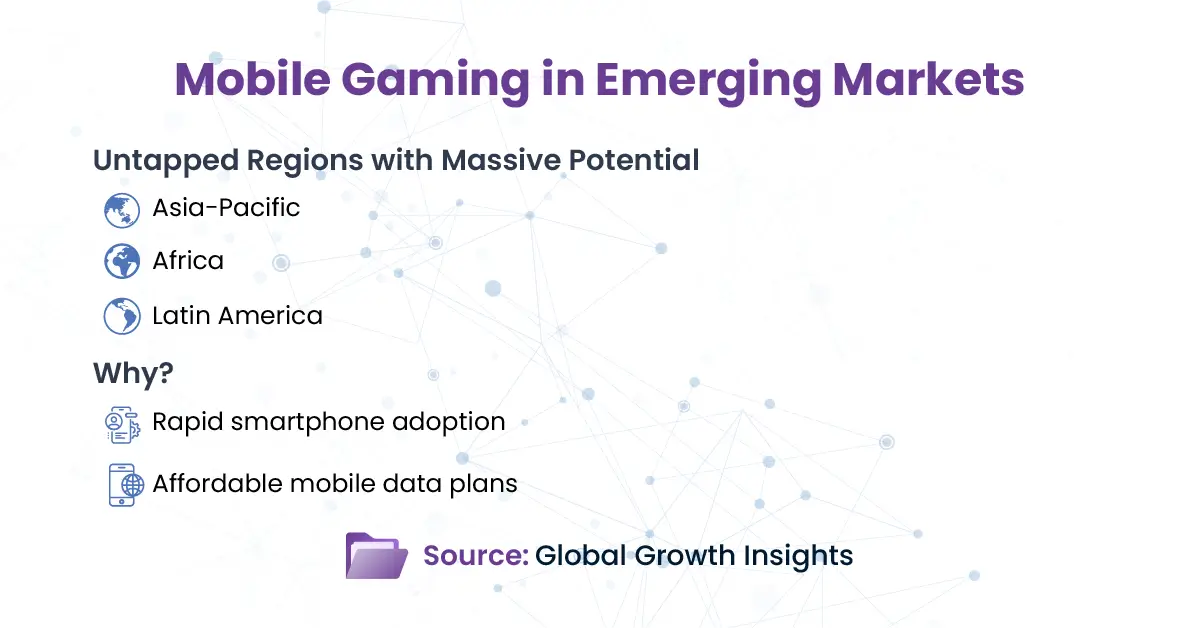 Mobile Gaming in Emerging Markets

Untapped Regions with Massive Potential

Asia-Pacific

Africa

Latin America

Why?

Rapid smartphone adoption

Affordable mobile data plans

Source: Global Growth Insights